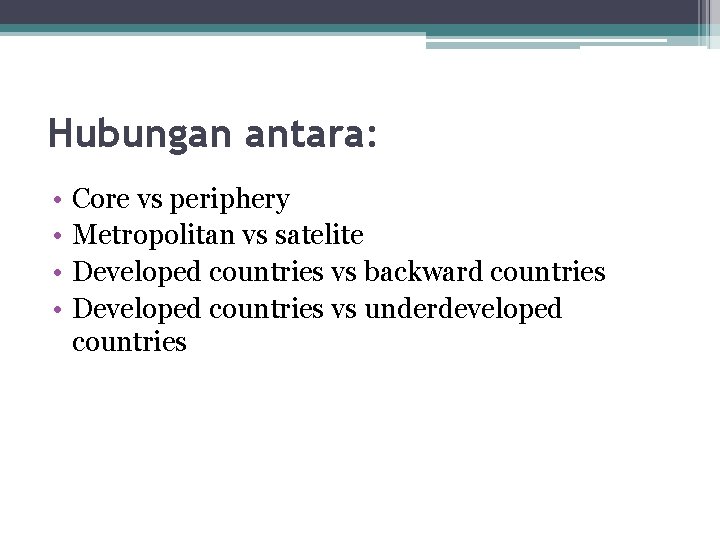 Hubungan antara:

• Core vs periphery
• Metropolitan vs satelite
• Developed countries vs backward countries
• Developed countries vs underdeveloped countries